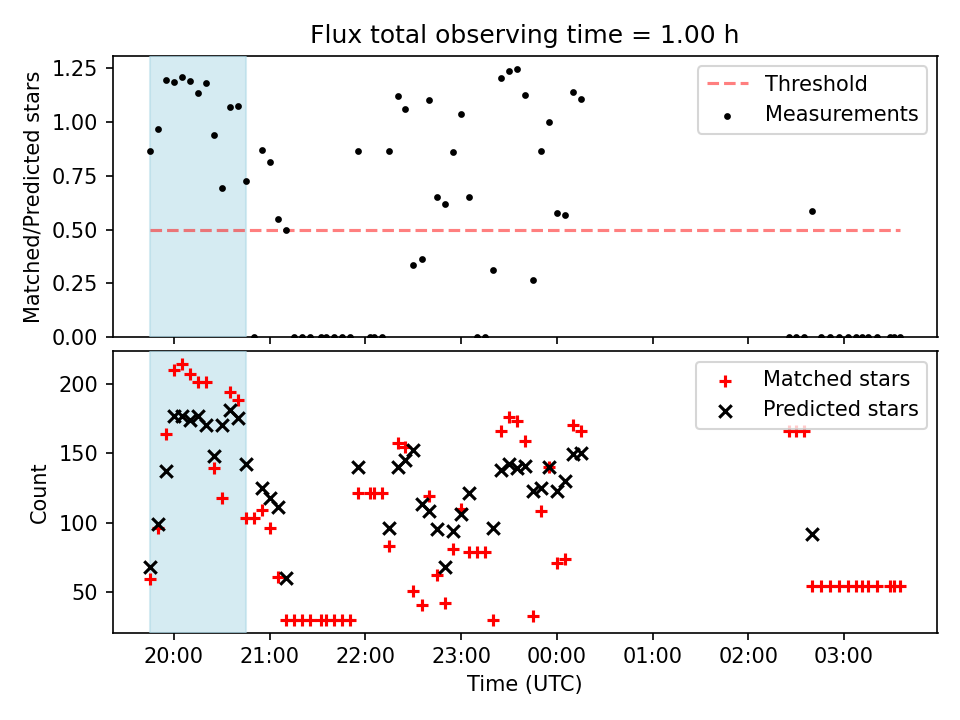 Flux total observing time = 1.00 h

Matched/Predicted stars

1.25
1.00
0.75
0.50
0.25
0.00

Threshold
Measurements

Count

200
150
100
50

Matched stars
Predicted stars

20:00
21:00
22:00
23:00
00:00
01:00
02:00
03:00

Time (UTC)